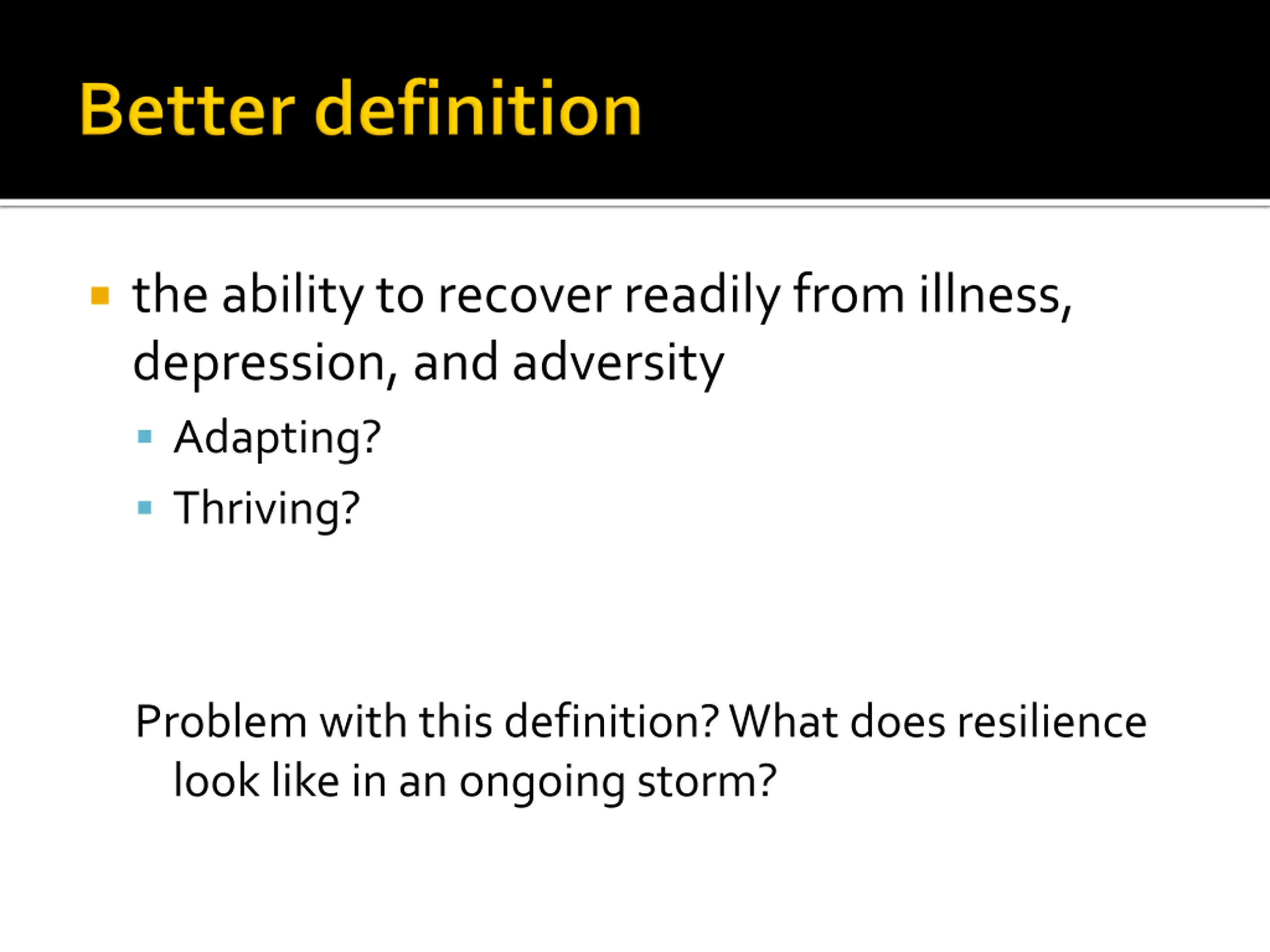 Better definition

the ability to recover readily from illness, depression, and adversity

Adapting?

Thriving?

Problem with this definition? What does resilience look like in an ongoing storm?